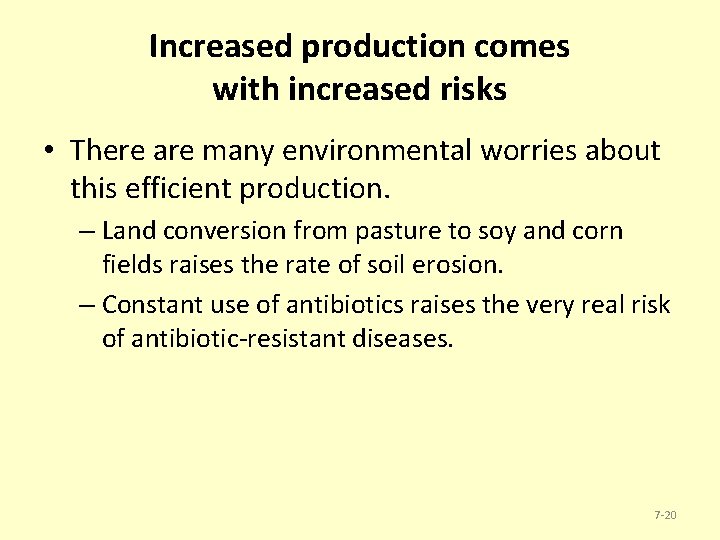 Increased production comes with increased risks

• There are many environmental worries about this efficient production.

– Land conversion from pasture to soy and corn fields raises the rate of soil erosion.

– Constant use of antibiotics raises the very real risk of antibiotic-resistant diseases.

7-20